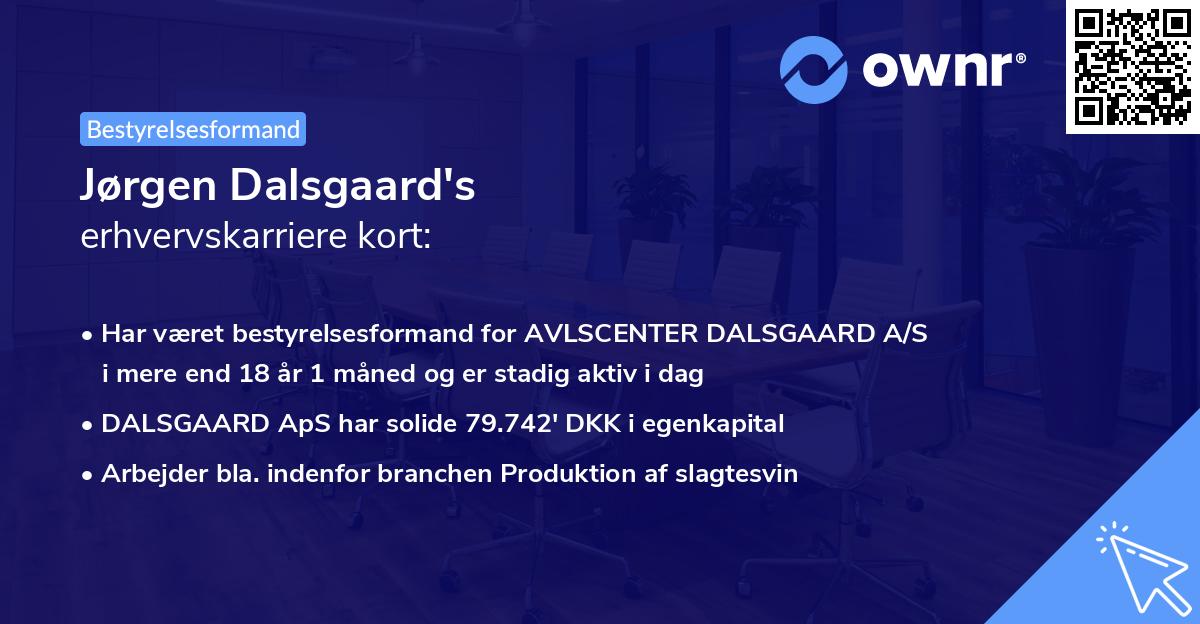 ownr®

Bestyrelsesformand

Jørgen Dalsgaard's
erhvervskarriere kort:

• Har været bestyrelsesformand for AVLSCENTER DALSGAARD A/S i mere end 18 år 1 måned og er stadig aktiv i dag
• DALSGAARD ApS har solide 79.742' DKK i egenkapital
• Arbejder bla. indenfor branchen Produktion af slagtesvin